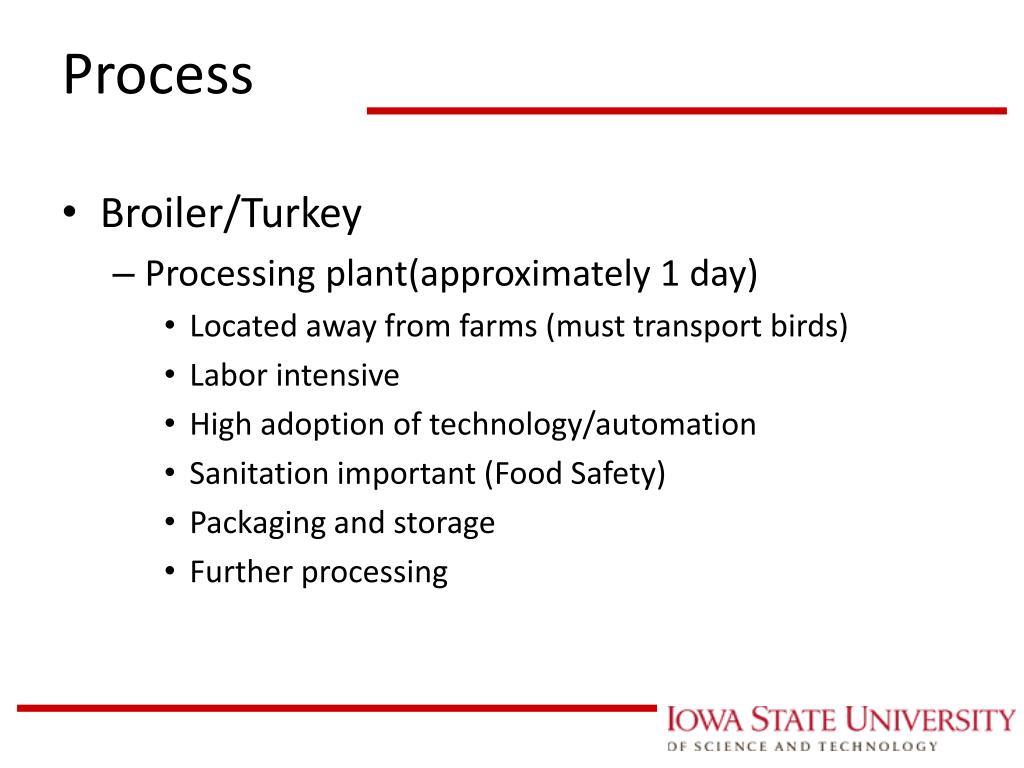 Process

• Broiler/Turkey
– Processing plant(approximately 1 day)
• Located away from farms (must transport birds)
• Labor intensive
• High adoption of technology/automation
• Sanitation important (Food Safety)
• Packaging and storage
• Further processing

IOWA STATE UNIVERSITY
OF SCIENCE AND TECHNOLOGY